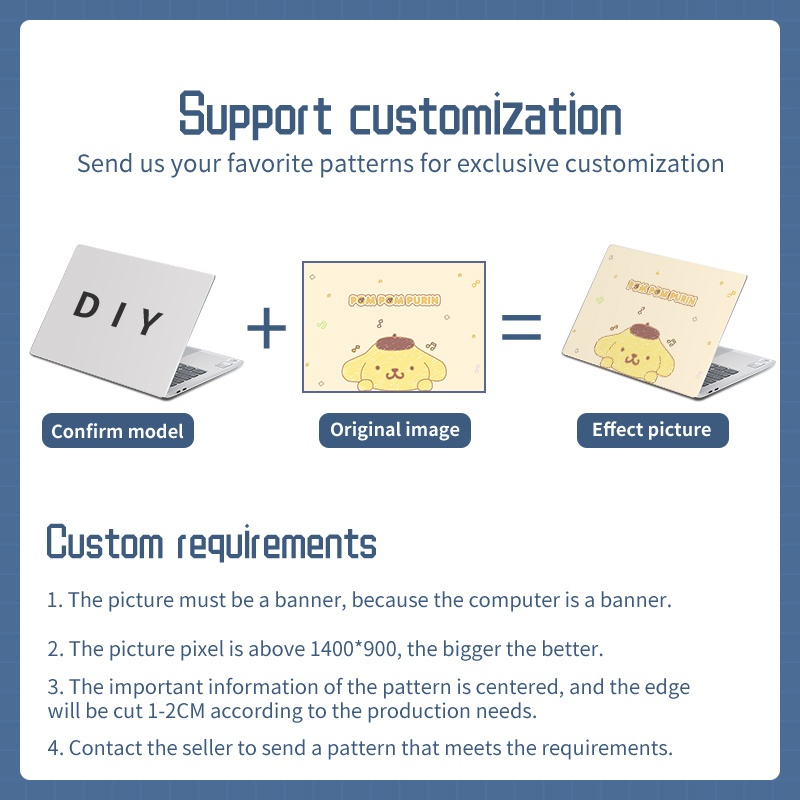 Support customization

Send us your favorite patterns for exclusive customization

DIY

+

POM POM PURIN

=

POM POM PURIN

Confirm model

Original image

Effect picture

Custom requirements

1. The picture must be a banner, because the computer is a banner.

2. The picture pixel is above 1400*900, the bigger the better.

3. The important information of the pattern is centered, and the edge will be cut 1-2CM according to the production needs.

4. Contact the seller to send a pattern that meets the requirements.